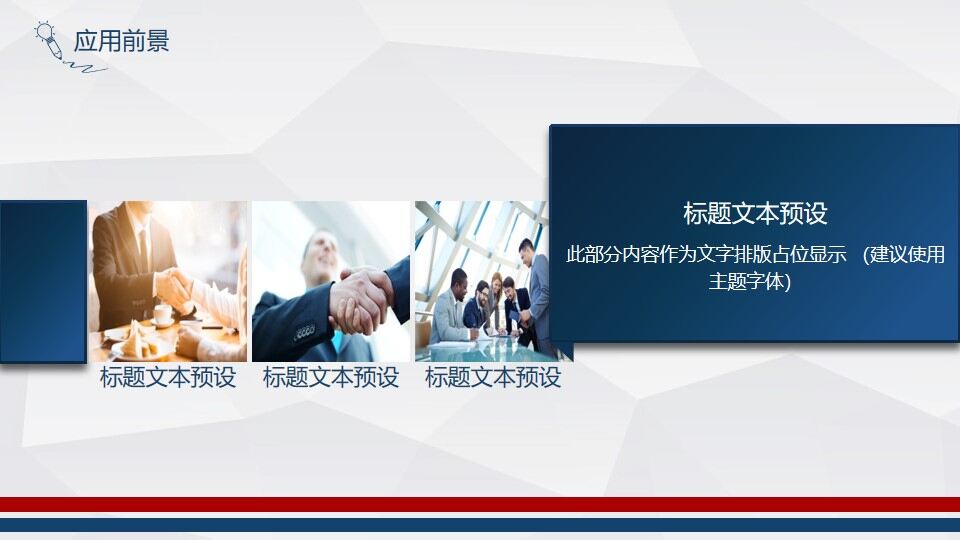 应用前景

标题文本预设

此部分内容作为文字排版占位显示 （建议使用主题字体）

标题文本预设

标题文本预设

标题文本预设